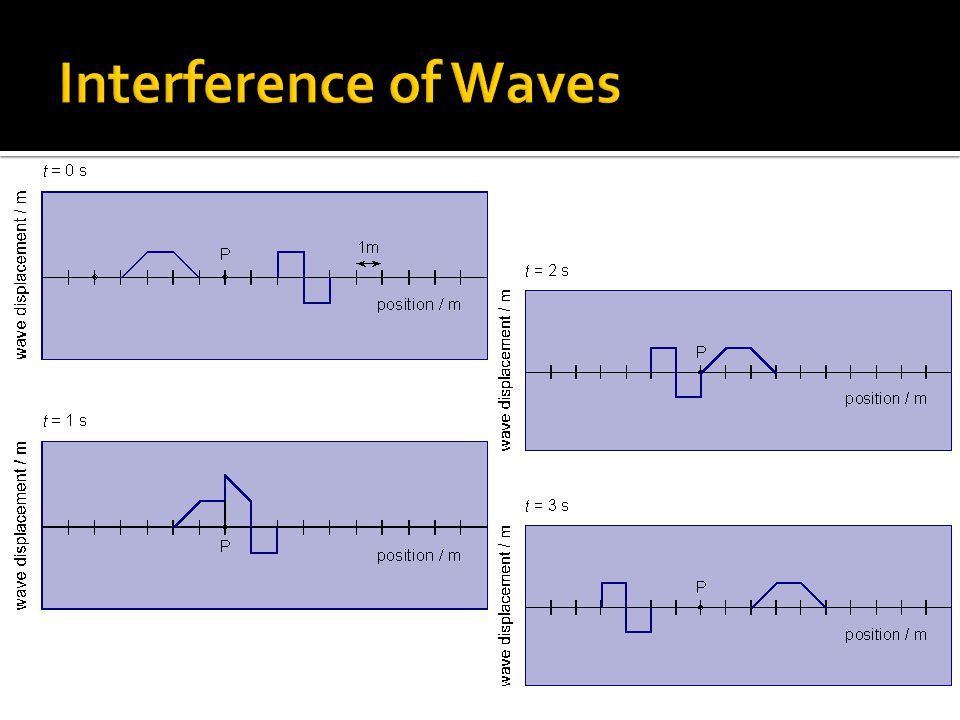 Interference of Waves

$t = 0$ s

wave displacement / m

P

1m

position / m

$t = 1$ s

wave displacement / m

P

position / m

$t = 2$ s

wave displacement / m

P

position / m

$t = 3$ s

wave displacement / m

P

position / m